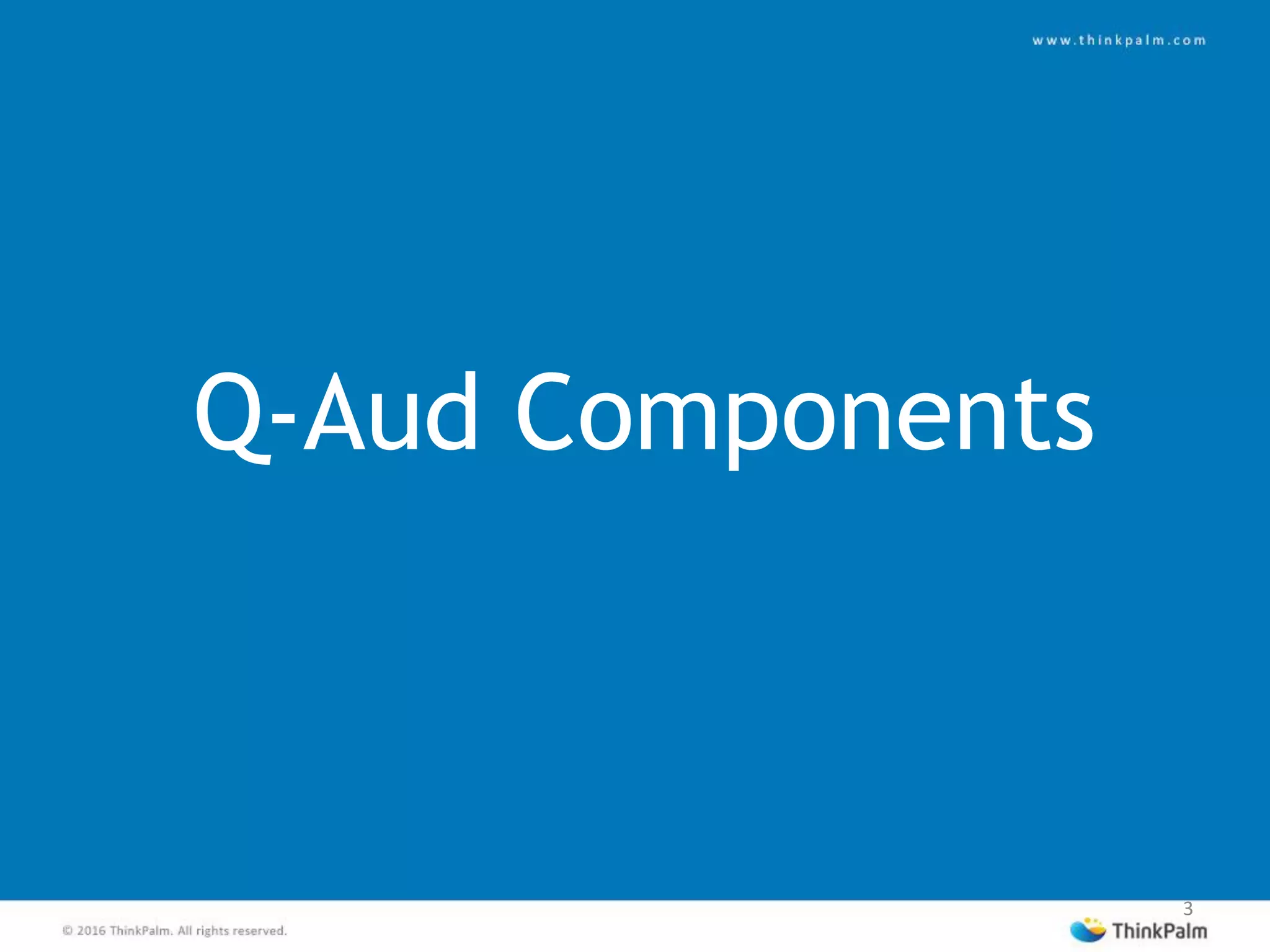 www.thinkpalm.com

Q-Aud Components

3

© 2016 ThinkPalm. All rights reserved.

ThinkPalm